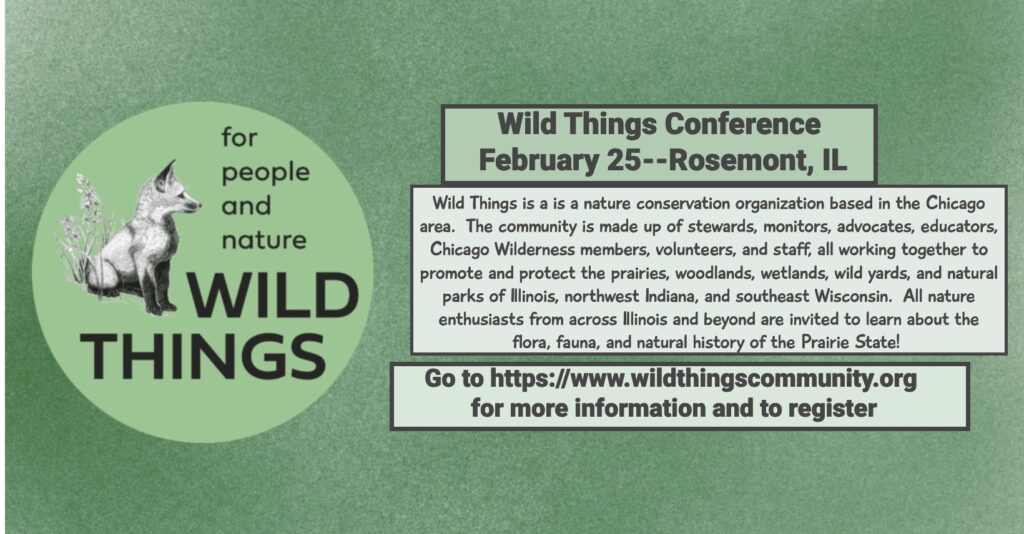 for people and nature

WILD THINGS

Wild Things Conference
February 25--Rosemont, IL

Wild Things is a is a nature conservation organization based in the Chicago area. The community is made up of stewards, monitors, advocates, educators, Chicago Wilderness members, volunteers, and staff, all working together to promote and protect the prairies, woodlands, wetlands, wild yards, and natural parks of Illinois, northwest Indiana, and southeast Wisconsin. All nature enthusiasts from across Illinois and beyond are invited to learn about the flora, fauna, and natural history of the Prairie State!

Go to https://www.wildthingscommunity.org
for more information and to register